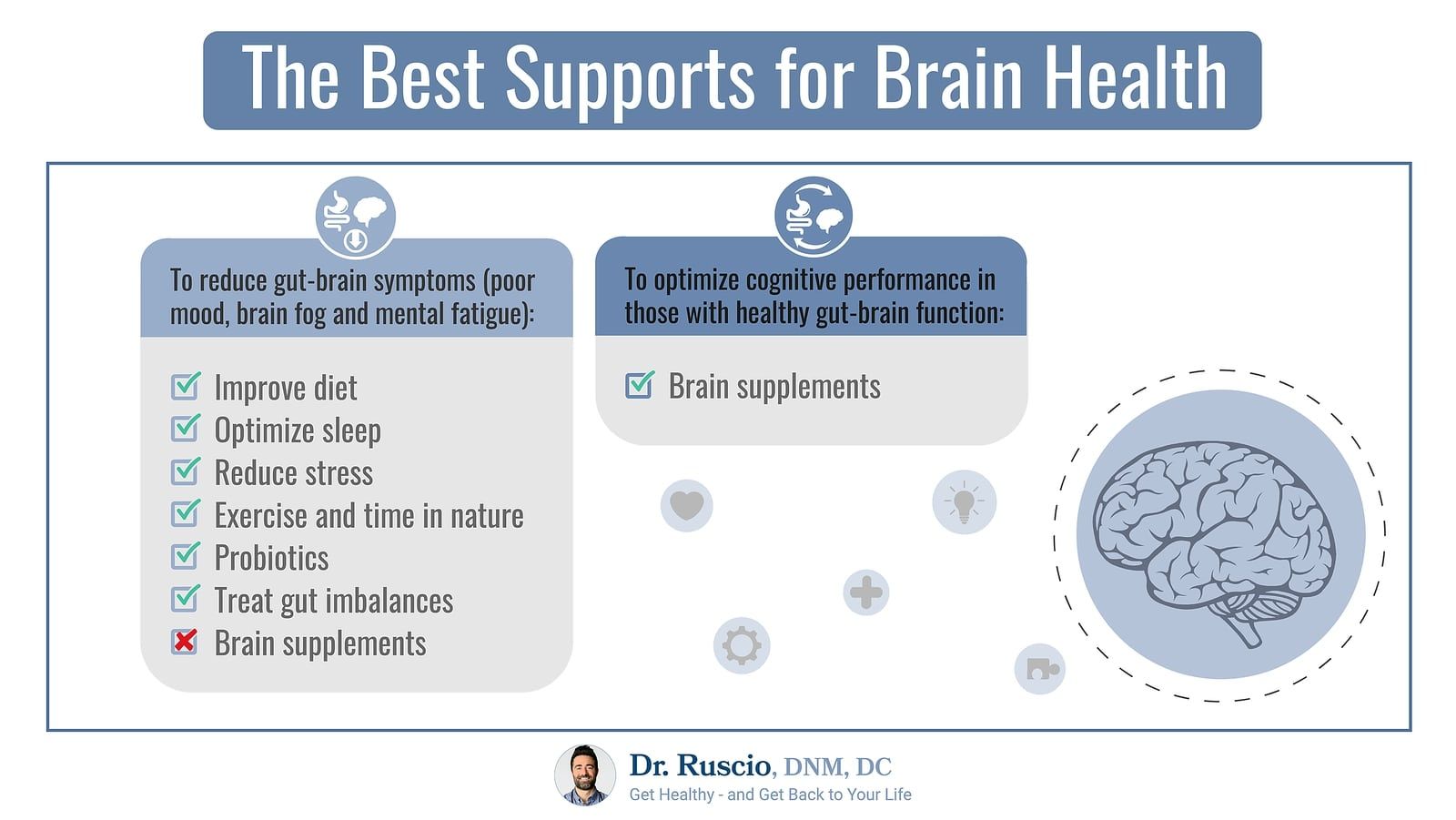 The Best Supports for Brain Health

To reduce gut-brain symptoms (poor mood, brain fog and mental fatigue):

Improve diet
Optimize sleep
Reduce stress
Exercise and time in nature
Probiotics
Treat gut imbalances
Brain supplements

To optimize cognitive performance in those with healthy gut-brain function:

Brain supplements

Dr. Ruscio, DNM, DC
Get Healthy - and Get Back to Your Life